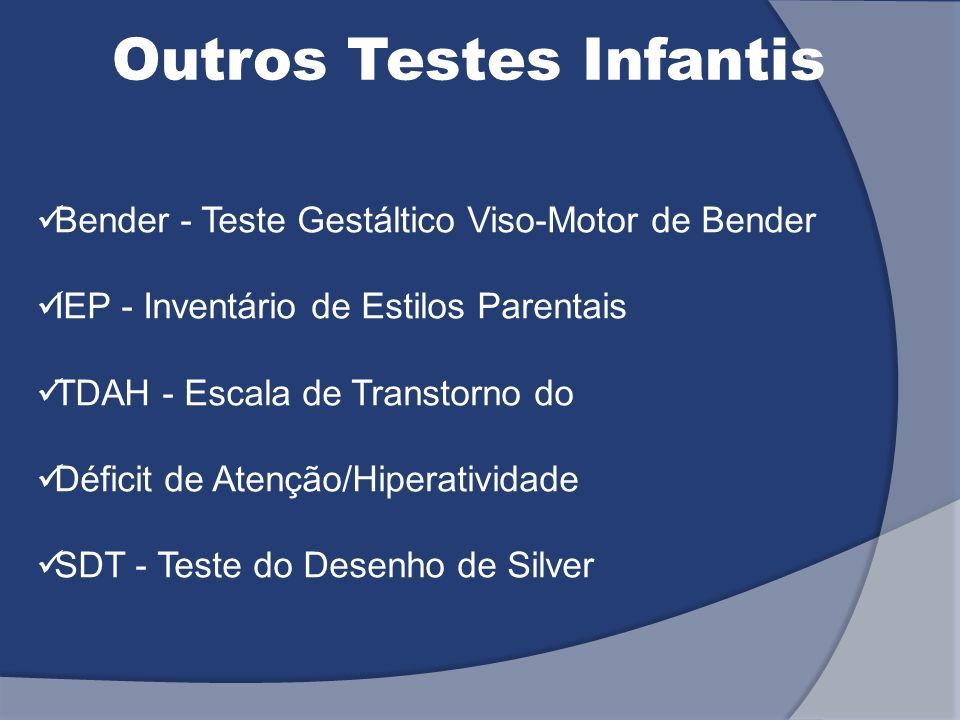 Outros Testes Infantis

✓Bender - Teste Gestáltico Viso-Motor de Bender

✓IEP - Inventário de Estilos Parentais

✓TDAH - Escala de Transtorno do

✓Déficit de Atenção/Hiperatividade

✓SDT - Teste do Desenho de Silver